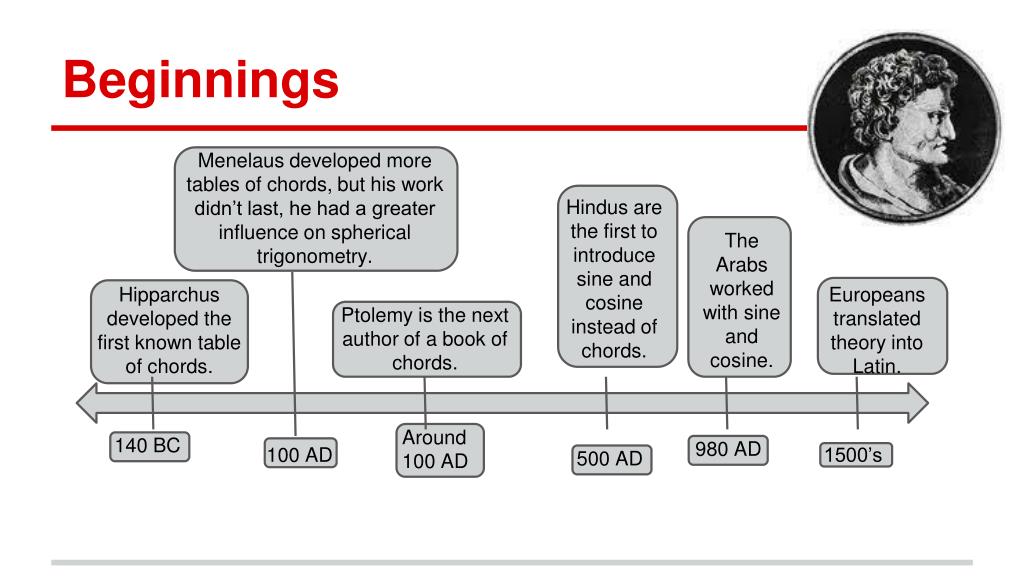 Beginnings

Hipparchus developed the first known table of chords.

140 BC

Menelaus developed more tables of chords, but his work didn't last, he had a greater influence on spherical trigonometry.

100 AD

Ptolemy is the next author of a book of chords.

Around 100 AD

Hindus are the first to introduce sine and cosine instead of chords.

500 AD

The Arabs worked with sine and cosine.

980 AD

Europeans translated theory into Latin.

1500's